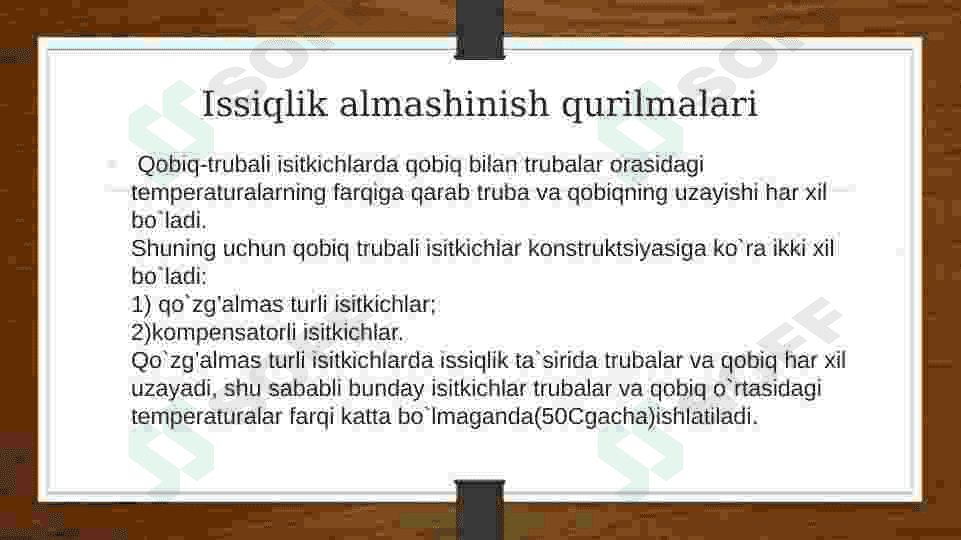 Issiqlik almashinish qurilmalari

Qobiq-trubali isitkichlarda qobiq bilan trubalar orasidagi temperaturalarning farqiga qarab truba va qobiqning uzayishi har xil bo`ladi.
Shuning uchun qobiq trubali isitkichlar konstruktsiyasiga ko`ra ikki xil bo`ladi:
1) qo`zg'almas turli isitkichlar;
2)kompensatorli isitkichlar.
Qo`zg'almas turli isitkichlarda issiqlik ta`sirida trubalar va qobiq har xil uzayadi, shu sababli bunday isitkichlar trubalar va qobiq o`rtasidagi temperaturalar farqi katta bo`lmaganda(50Cgacha)ishlatiladi.